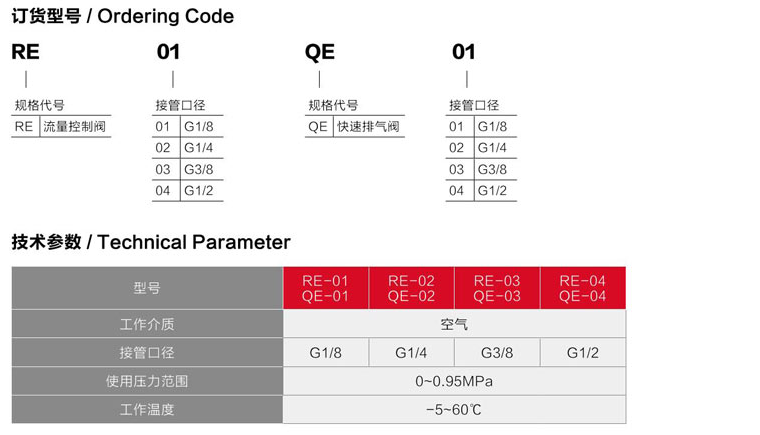 订货型号 / Ordering Code

RE

规格代号

| RE | 流量控制阀 |
|---|---|

01

接管口径

| 01 | G1/8 |
|---|---|
| 02 | G1/4 |
| 03 | G3/8 |
| 04 | G1/2 |

QE

规格代号

| QE | 快速排气阀 |
|---|---|

01

接管口径

| 01 | G1/8 |
|---|---|
| 02 | G1/4 |
| 03 | G3/8 |
| 04 | G1/2 |

技术参数 / Technical Parameter

| 型号 | RE-01 QE-01 | RE-02 QE-02 | RE-03 QE-03 | RE-04 QE-04 |
|---|---|---|---|---|
| 工作介质 | 空气 | | | |
| 接管口径 | G1/8 | G1/4 | G3/8 | G1/2 |
| 使用压力范围 | 0~0.95MPa | | | |
| 工作温度 | -5~60℃ | | | |